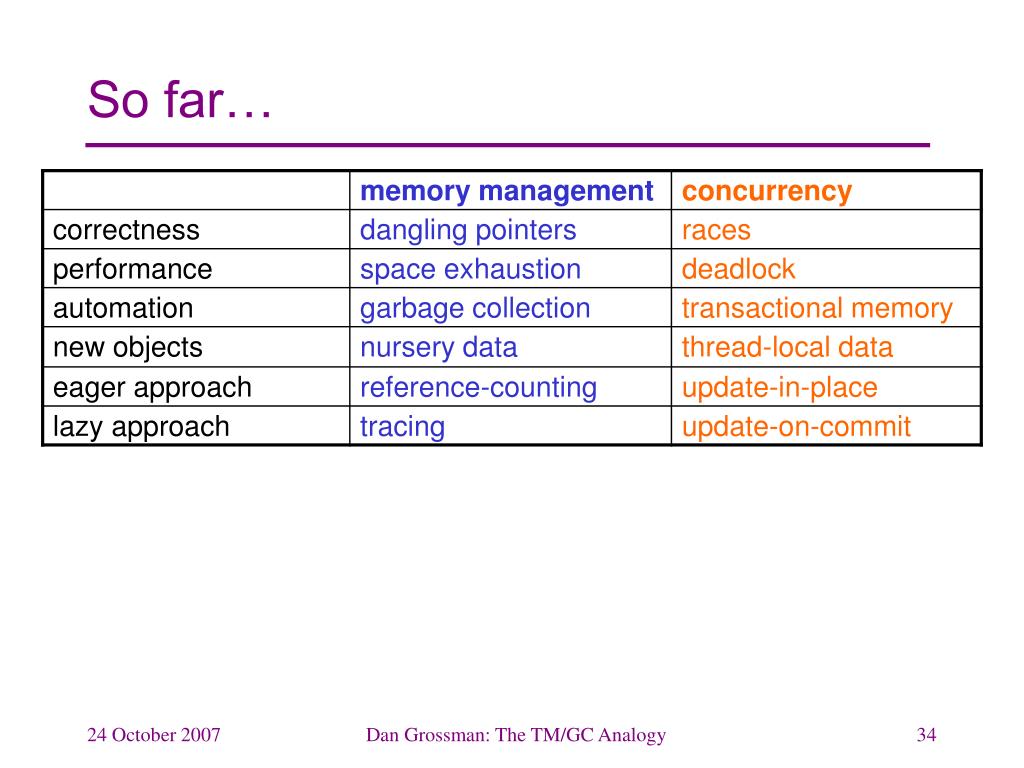 So far…

| | memory management | concurrency |
|---|---|---|
| correctness | dangling pointers | races |
| performance | space exhaustion | deadlock |
| automation | garbage collection | transactional memory |
| new objects | nursery data | thread-local data |
| eager approach | reference-counting | update-in-place |
| lazy approach | tracing | update-on-commit |

24 October 2007

Dan Grossman: The TM/GC Analogy

34